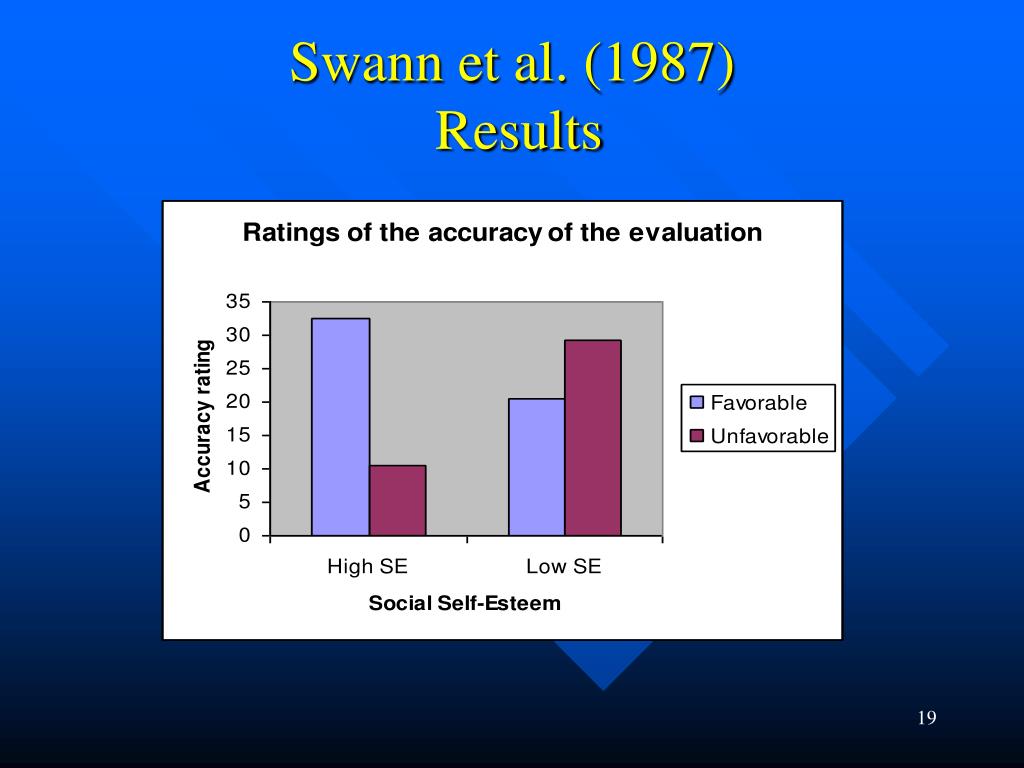 Swann et al. (1987)
Results

Ratings of the accuracy of the evaluation

Accuracy rating

35
30
25
20
15
10
5
0

High SE
Low SE

Social Self-Esteem

Favorable
Unfavorable

19